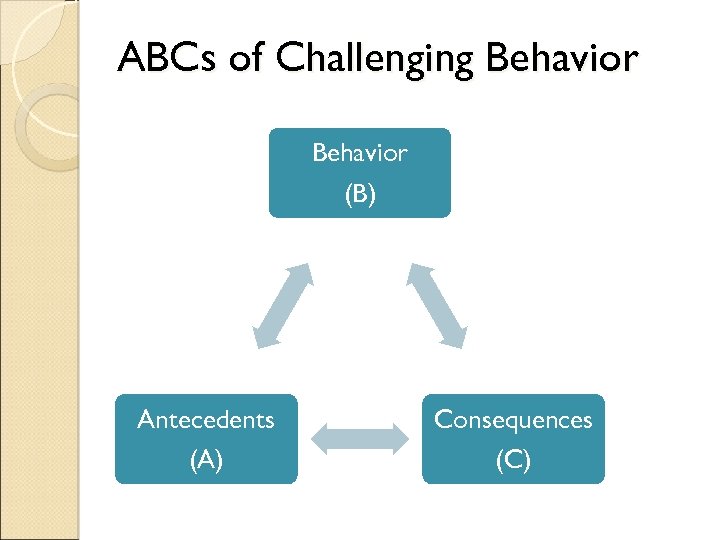 ABCs of Challenging Behavior

Behavior
(B)

Antecedents
(A)

Consequences
(C)